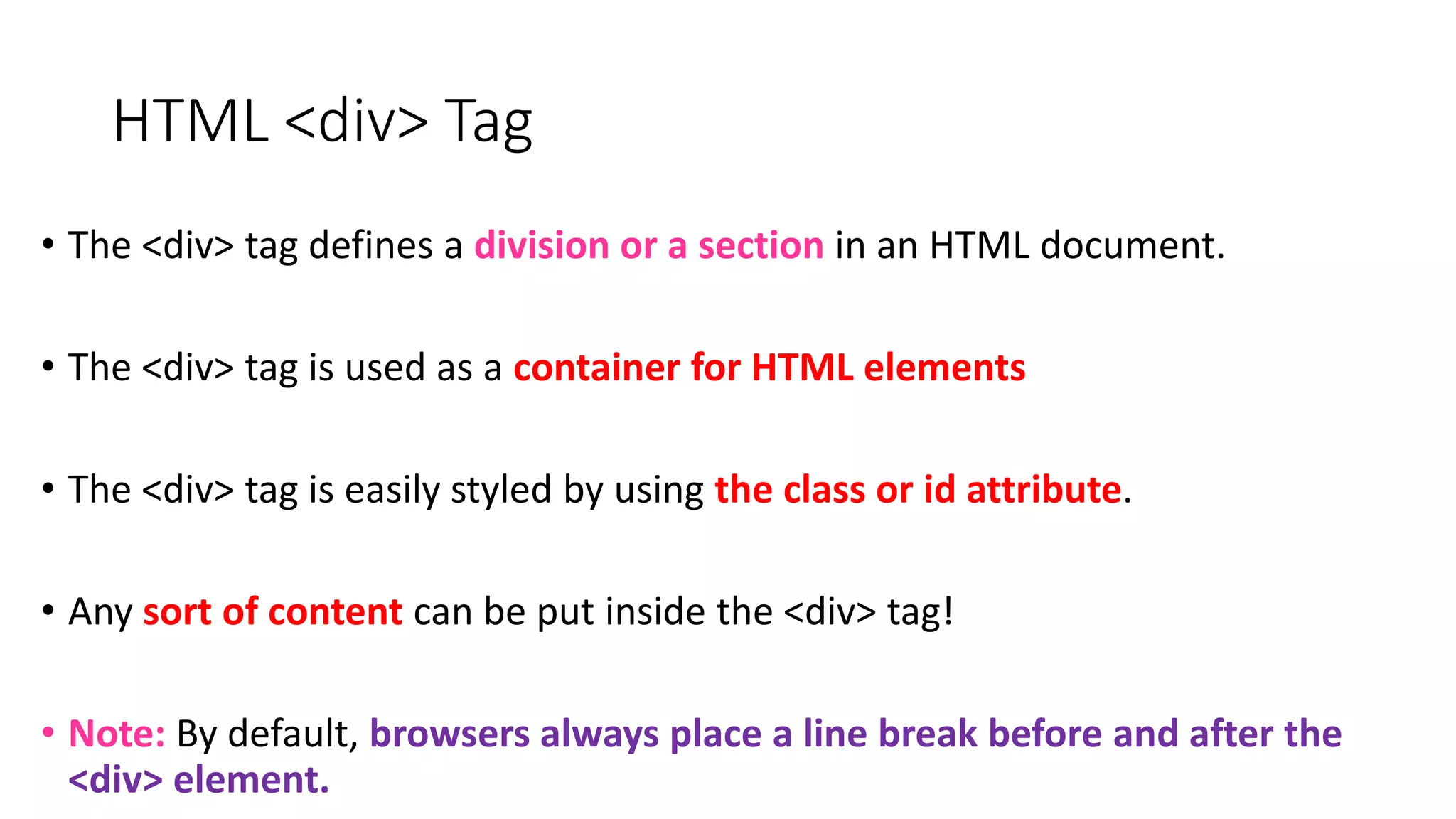 HTML <div> Tag

• The <div> tag defines a division or a section in an HTML document.

• The <div> tag is used as a container for HTML elements

• The <div> tag is easily styled by using the class or id attribute.

• Any sort of content can be put inside the <div> tag!

• Note: By default, browsers always place a line break before and after the <div> element.